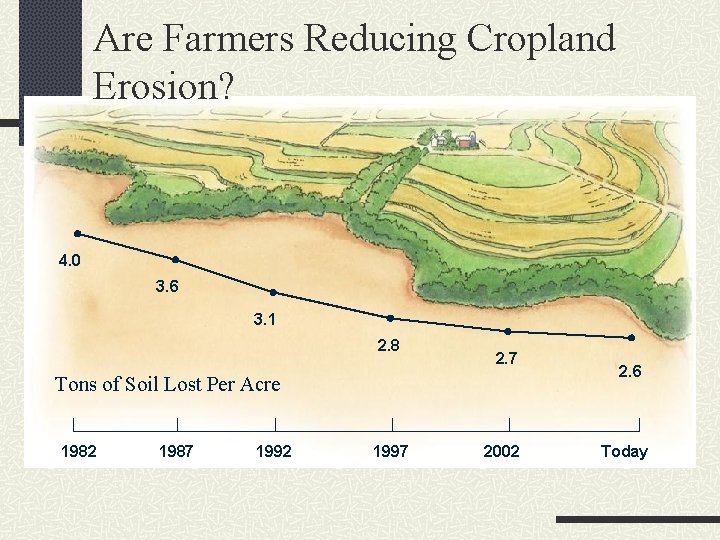 Are Farmers Reducing Cropland Erosion?

4.0

3.6

3.1

2.8

2.7

2.6

Tons of Soil Lost Per Acre

1982 1987 1992 1997 2002 Today